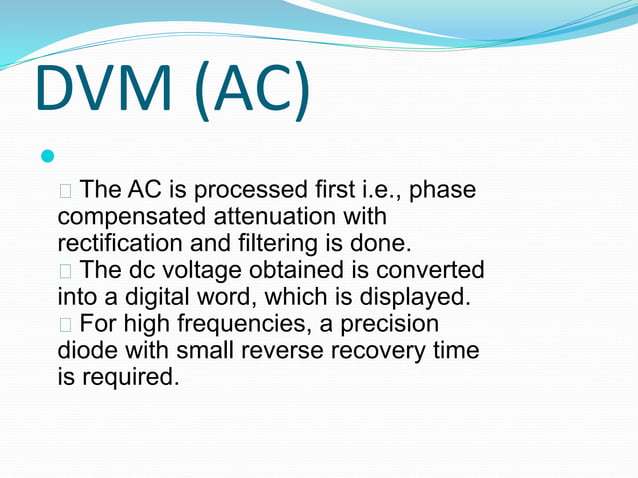 DVM (AC)

 The AC is processed first i.e., phase compensated attenuation with rectification and filtering is done.
 The dc voltage obtained is converted into a digital word, which is displayed.
 For high frequencies, a precision diode with small reverse recovery time is required.